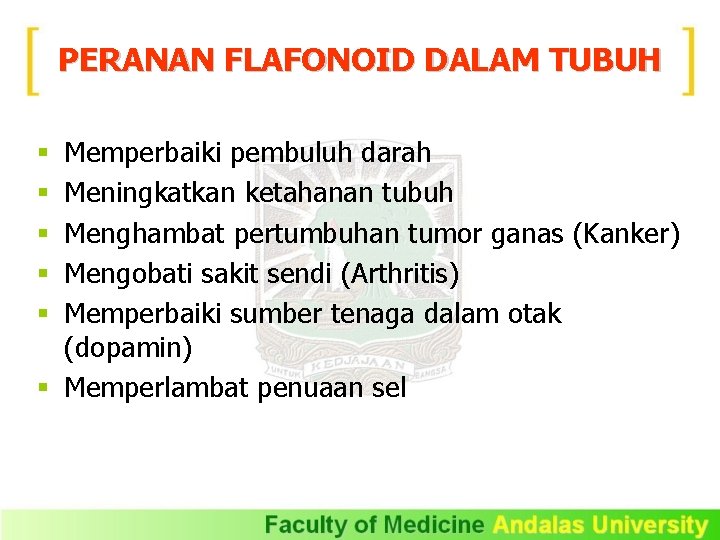 PERANAN FLAFONOID DALAM TUBUH

- Memperbaiki pembuluh darah
- Meningkatkan ketahanan tubuh
- Menghambat pertumbuhan tumor ganas (Kanker)
- Mengobati sakit sendi (Arthritis)
- Memperbaiki sumber tenaga dalam otak (dopamin)
- Memperlambat penuaan sel

UNTUK KEDJAJAAN BANGSA

Faculty of Medicine Andalas University